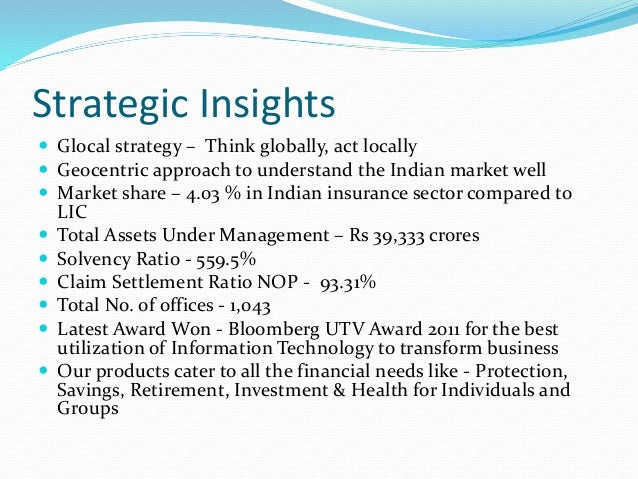 Strategic Insights

- Glocal strategy – Think globally, act locally
- Geocentric approach to understand the Indian market well
- Market share – 4.03 % in Indian insurance sector compared to LIC
- Total Assets Under Management – Rs 39,333 crores
- Solvency Ratio - 559.5%
- Claim Settlement Ratio NOP - 93.31%
- Total No. of offices - 1,043
- Latest Award Won - Bloomberg UTV Award 2011 for the best utilization of Information Technology to transform business
- Our products cater to all the financial needs like - Protection, Savings, Retirement, Investment & Health for Individuals and Groups